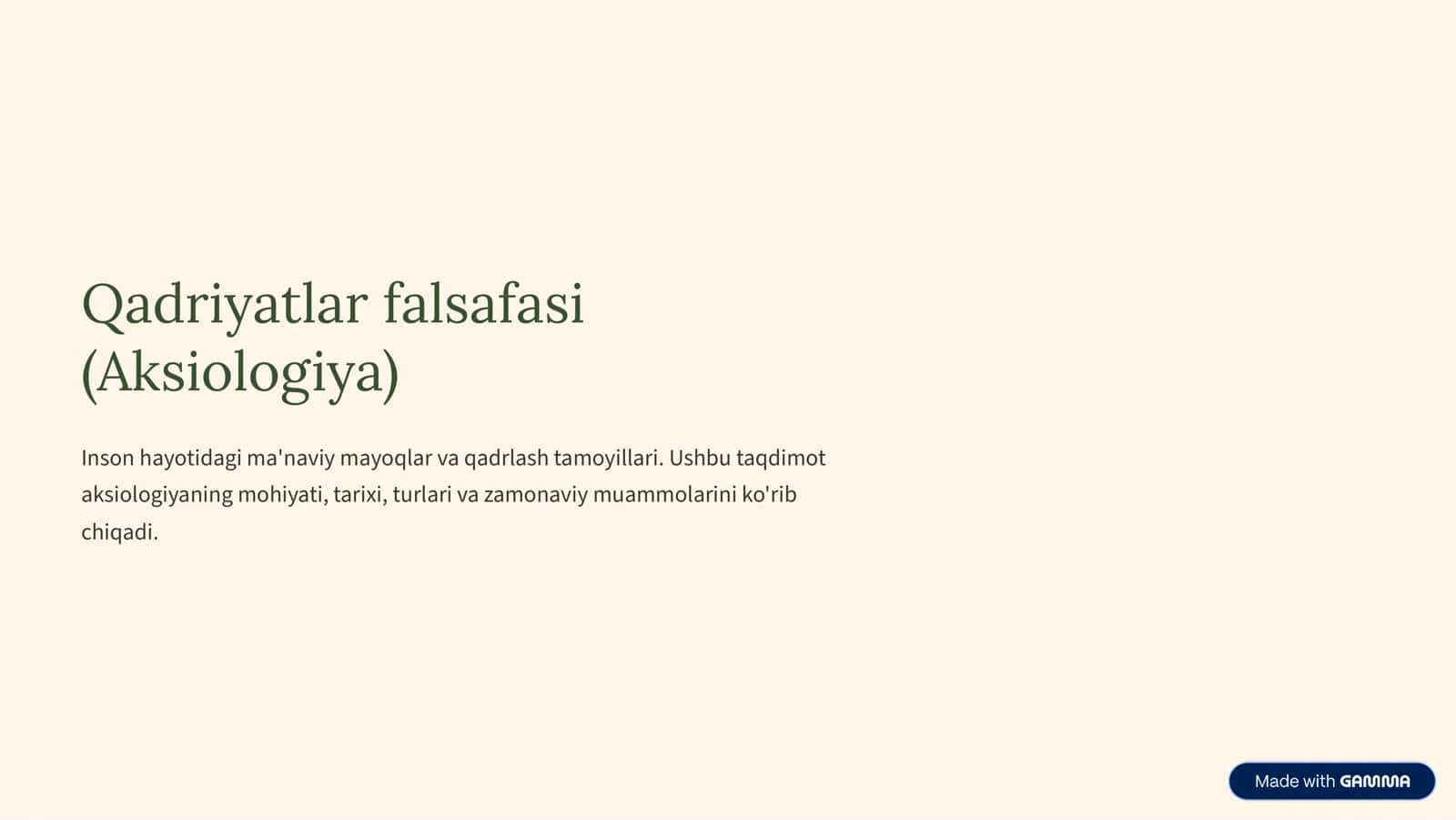 Qadriyatlar falsafasi (Aksiologiya)

Inson hayotidagi ma'naviy mayoqlar va qadrlash tamoyillari. Ushbu taqdimot aksiologiyaning mohiyati, tarixi, turlari va zamonaviy muammolarini ko'rib chiqadi.

Made with GAMMA